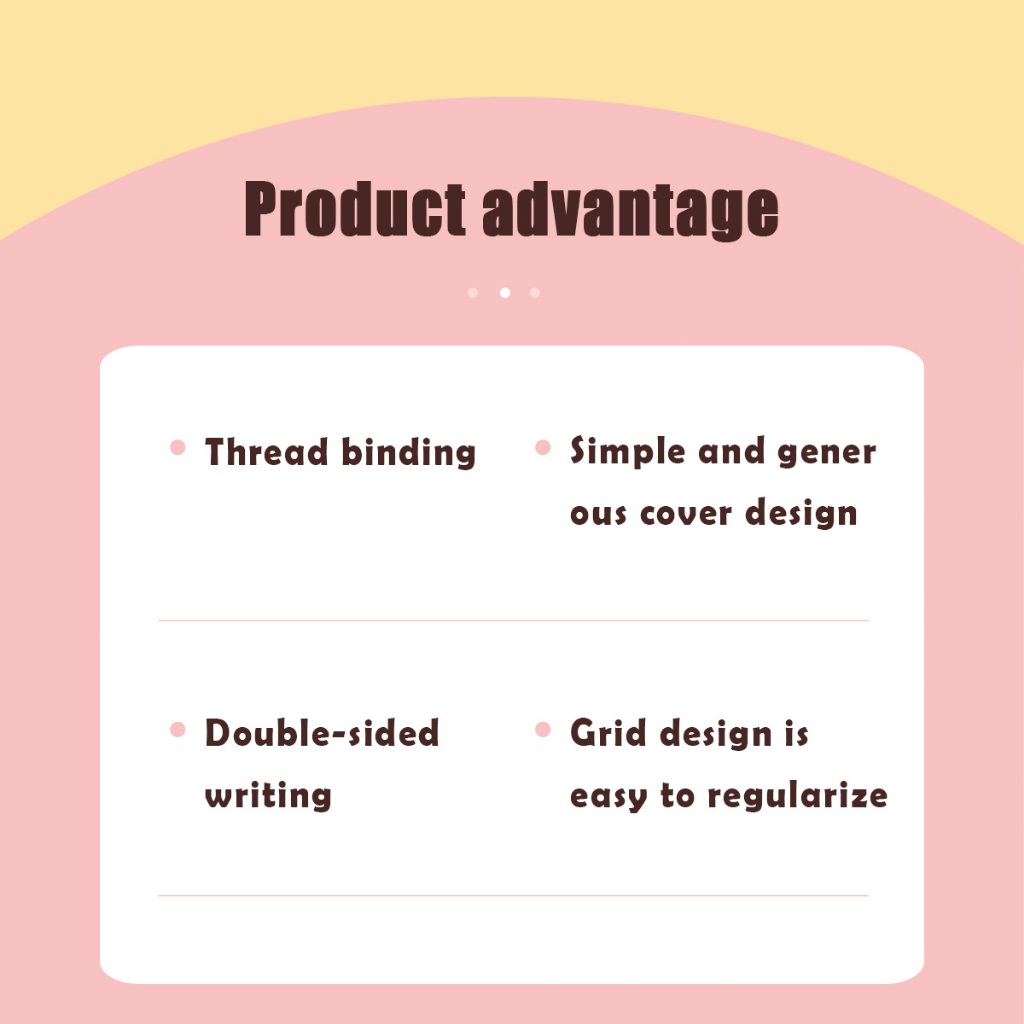 Product advantage

Thread binding

Simple and gener ous cover design

Double-sided writing

Grid design is easy to regularize